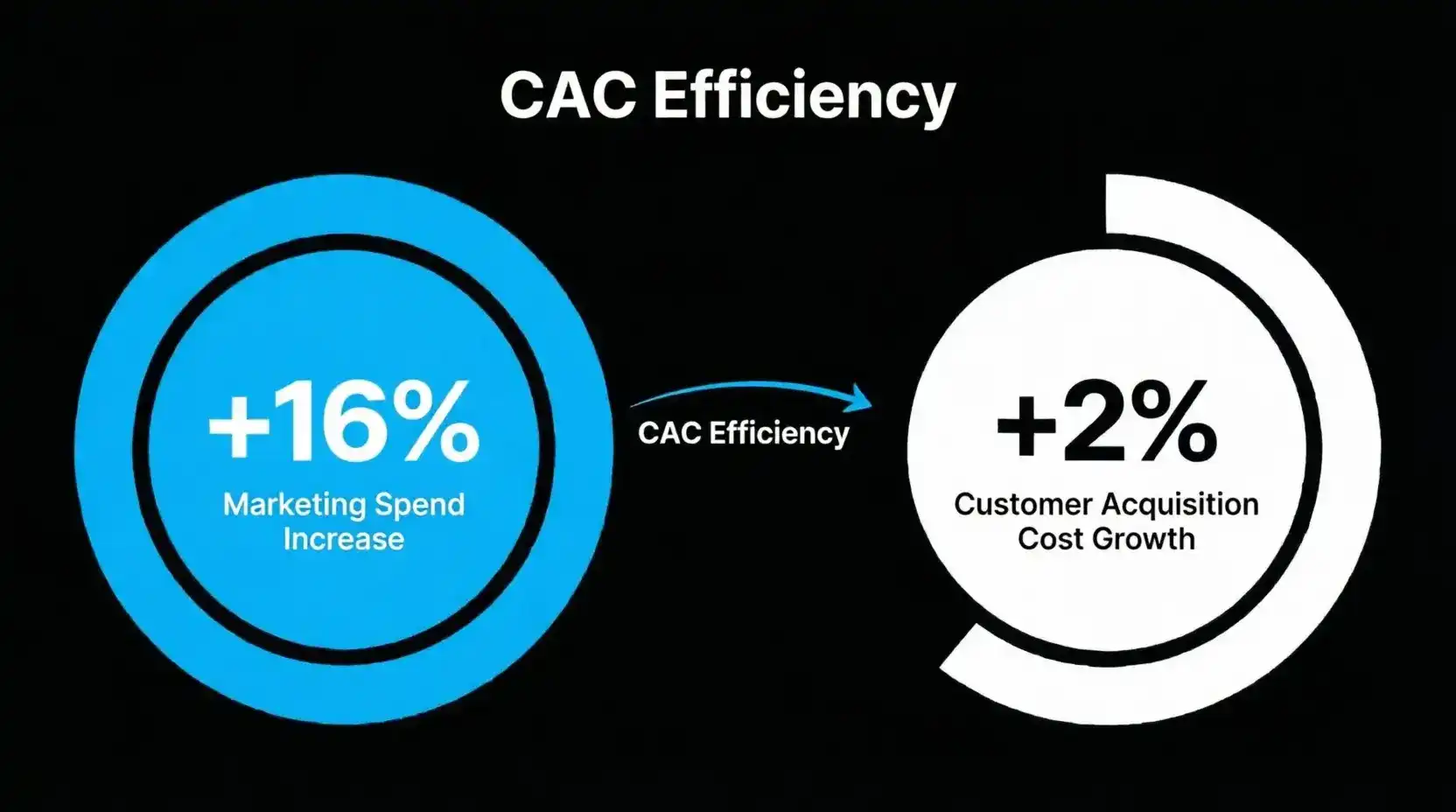 CAC Efficiency

+16%
Marketing Spend Increase

CAC Efficiency

+2%
Customer Acquisition Cost Growth